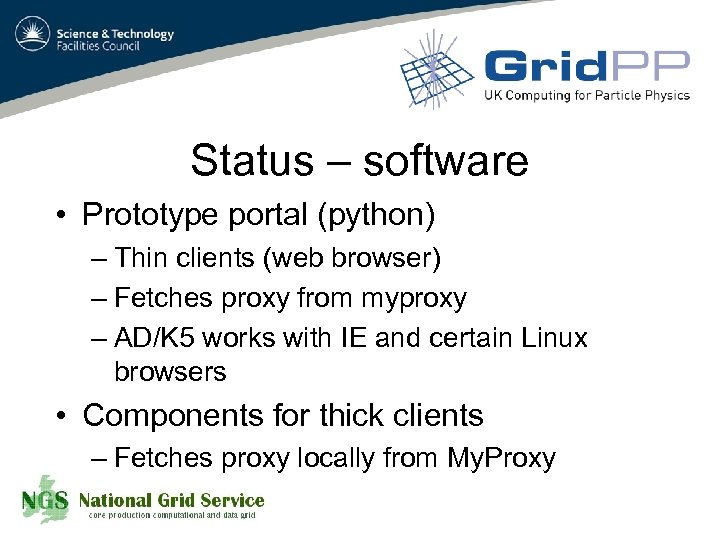 Science & Technology
Facilities Council

GridPP
UK Computing for Particle Physics

Status – software

• Prototype portal (python)
– Thin clients (web browser)
– Fetches proxy from myproxy
– AD/K5 works with IE and certain Linux browsers
• Components for thick clients
– Fetches proxy locally from MyProxy

NGS National Grid Service
core production computational and data grid